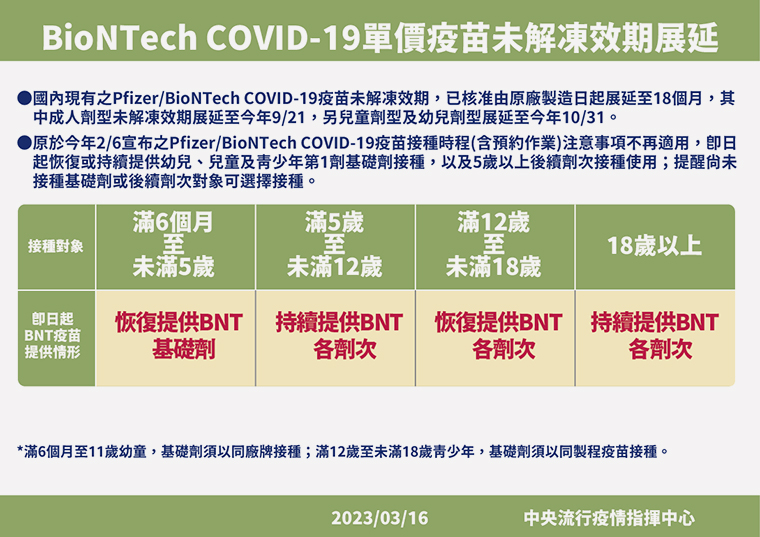 BioNTech COVID-19單價疫苗未解凍效期展延

●國內現有之Pfizer/BioNTech COVID-19疫苗未解凍效期，已核准由原廠製造日起展延至18個月，其中成人劑型未解凍效期展延至今年9/21，另兒童劑型及幼兒劑型展延至今年10/31。

●原於今年2/6宣布之Pfizer/BioNTech COVID-19疫苗接種時程(含預約作業)注意事項不再適用，即日起恢復或持續提供幼兒、兒童及青少年第1劑基礎劑接種，以及5歲以上後續劑次接種使用；提醒尚未接種基礎劑或後續劑次對象可選擇接種。

| 接種對象 | 滿6個月至未滿5歲 | 滿5歲至未滿12歲 | 滿12歲至未滿18歲 | 18歲以上 |
|---|---|---|---|---|
| 即日起BNT疫苗提供情形 | 恢復提供BNT基礎劑 | 持續提供BNT各劑次 | 恢復提供BNT各劑次 | 持續提供BNT各劑次 |

*滿6個月至11歲幼童，基礎劑須以同廠牌接種；滿12歲至未滿18歲青少年，基礎劑須以同製程疫苗接種。

2023/03/16 中央流行疫情指揮中心